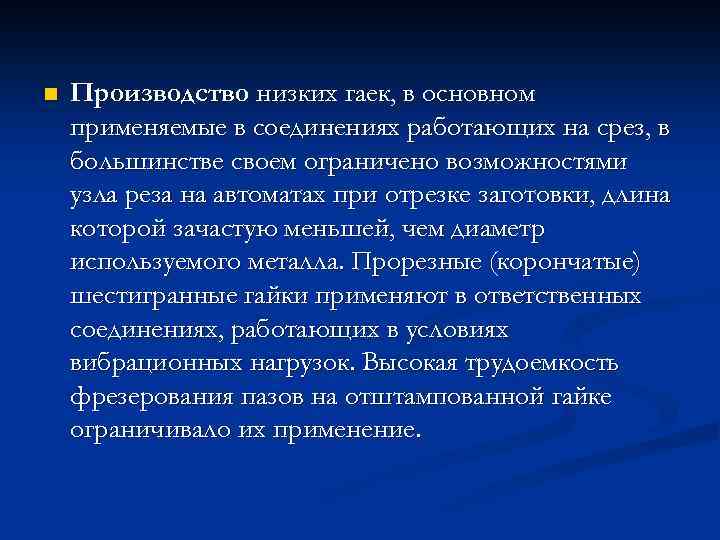 Производство низких гаек, в основном применяемые в соединениях работающих на срез, в большинстве своем ограничено возможностями узла реза на автоматах при отрезке заготовки, длина которой зачастую меньшей, чем диаметр используемого металла. Прорезные (корончатые) шестигранные гайки применяют в ответственных соединениях, работающих в условиях вибрационных нагрузок. Высокая трудоемкость фрезерования пазов на отштампованной гайке ограничивало их применение.